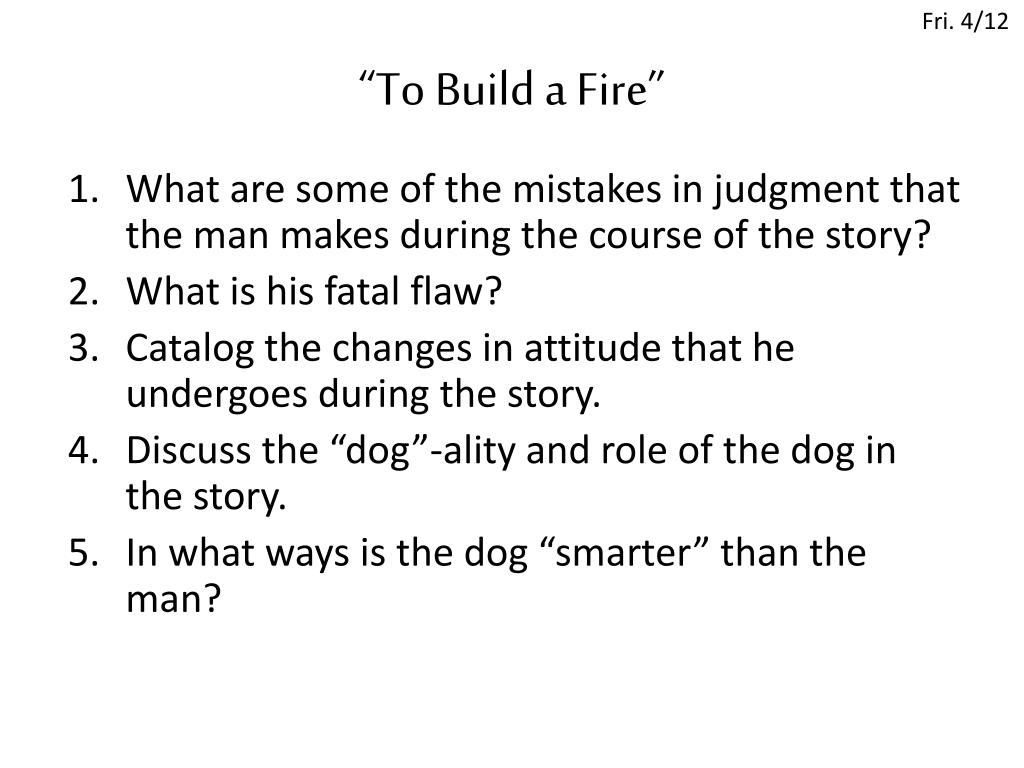 Fri. 4/12

“To Build a Fire”

1. What are some of the mistakes in judgment that the man makes during the course of the story?
2. What is his fatal flaw?
3. Catalog the changes in attitude that he undergoes during the story.
4. Discuss the “dog”-ality and role of the dog in the story.
5. In what ways is the dog “smarter” than the man?